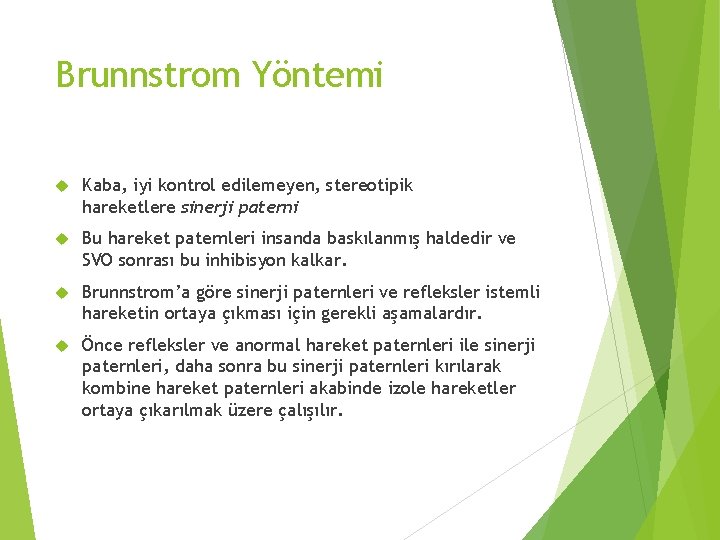 Brunnstrom Yöntemi

Kaba, iyi kontrol edilemeyen, stereotipik hareketlere sinerji paterni

Bu hareket paternleri insanda baskılanmış haldedir ve SVO sonrası bu inhibisyon kalkar.

Brunnstrom'a göre sinerji paternleri ve refleksler istemli hareketin ortaya çıkması için gerekli aşamalardır.

Önce refleksler ve anormal hareket paternleri ile sinerji paternleri, daha sonra bu sinerji paternleri kırılarak kombine hareket paternleri akabinde izole hareketler ortaya çıkarılmak üzere çalışılır.